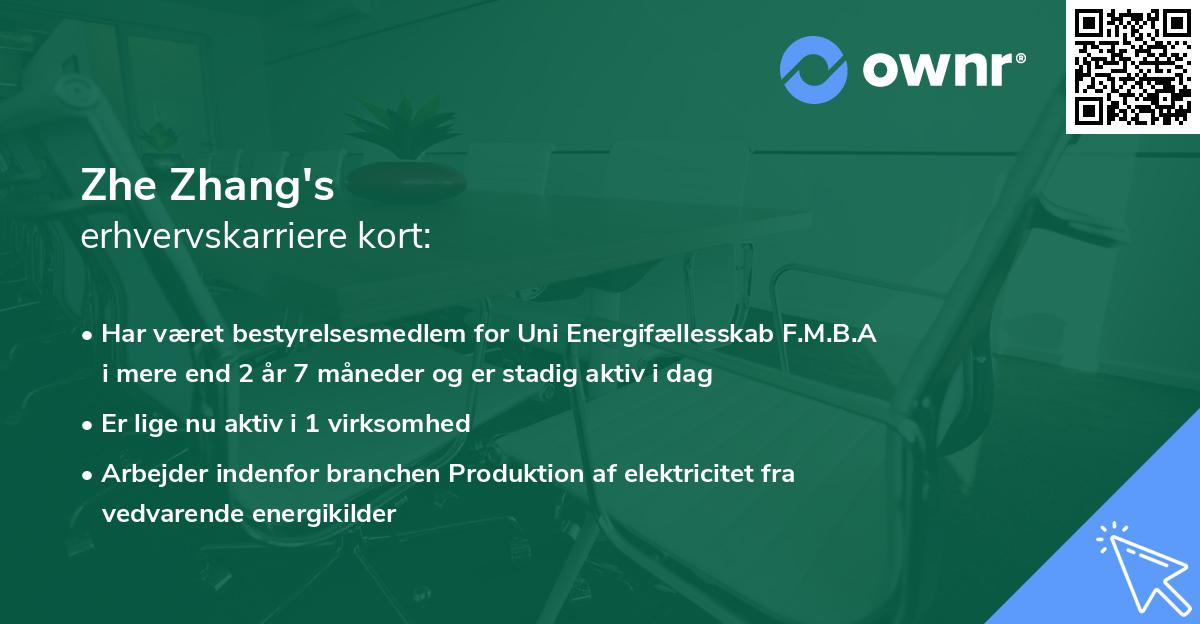 ownr®

Zhe Zhang's
erhvervskarriere kort:

• Har været bestyrelsesmedlem for Uni Energifællesskab F.M.B.A i mere end 2 år 7 måneder og er stadig aktiv i dag

• Er lige nu aktiv i 1 virksomhed

• Arbejder indenfor branchen Produktion af elektricitet fra vedvarende energikilder